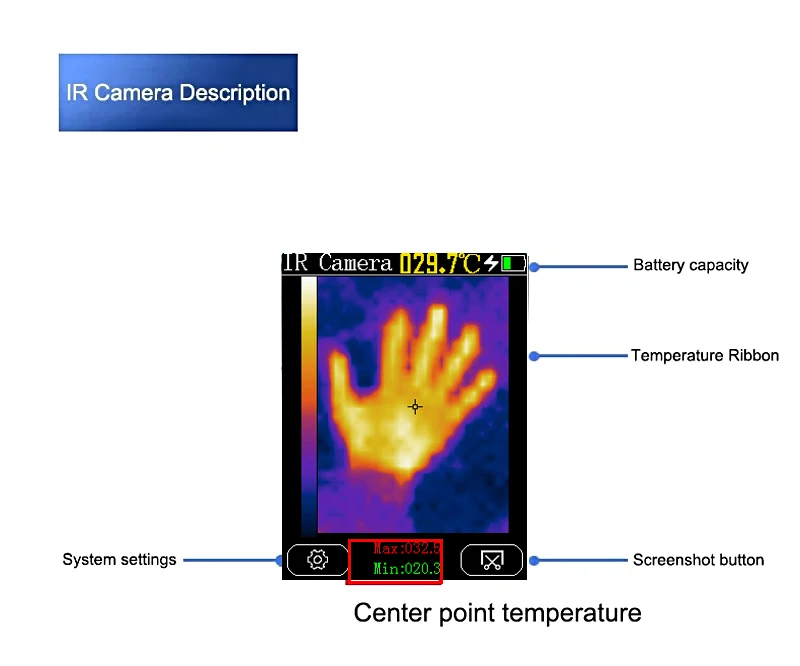 IR Camera Description

IR Camera 029.7℃

Battery capacity

Temperature Ribbon

System settings

Max:032.5
Min:020.3

Screenshot button

Center point temperature